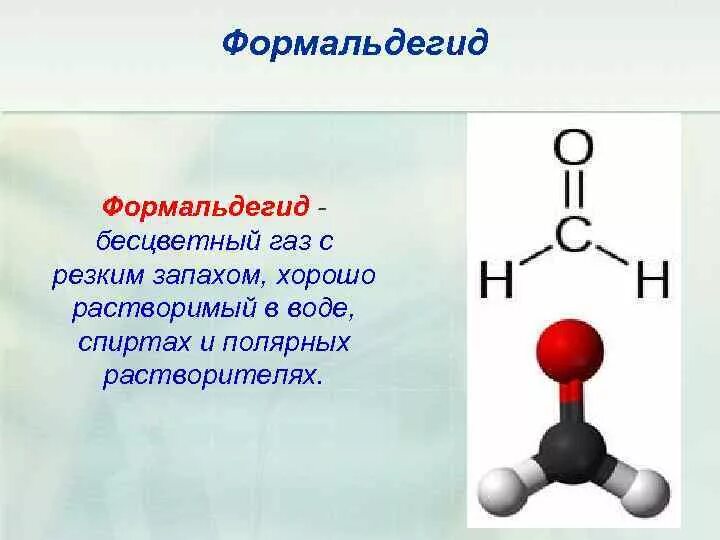 Формальдегид

Формальдегид - бесцветный газ с резким запахом, хорошо растворимый в воде, спиртах и полярных растворителях.

O
C
H H